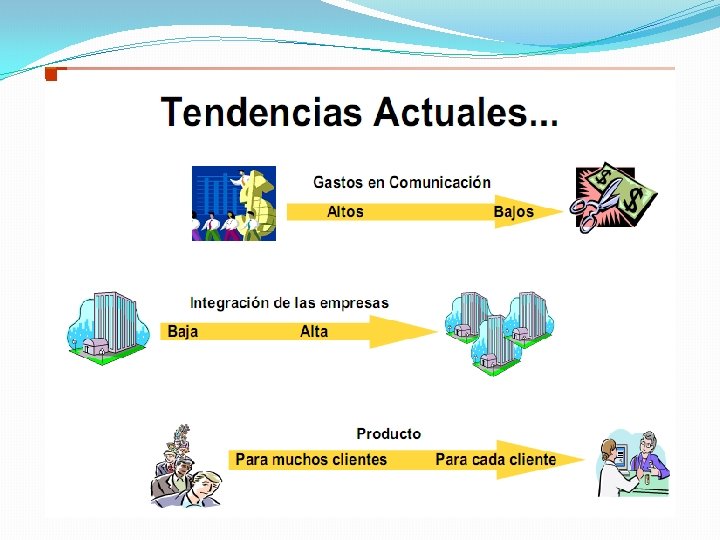 Tendencias Actuales...

Gastos en Comunicación

Altos

Bajos

Integración de las empresas

Baja

Alta

Producto

Para muchos clientes

Para cada cliente